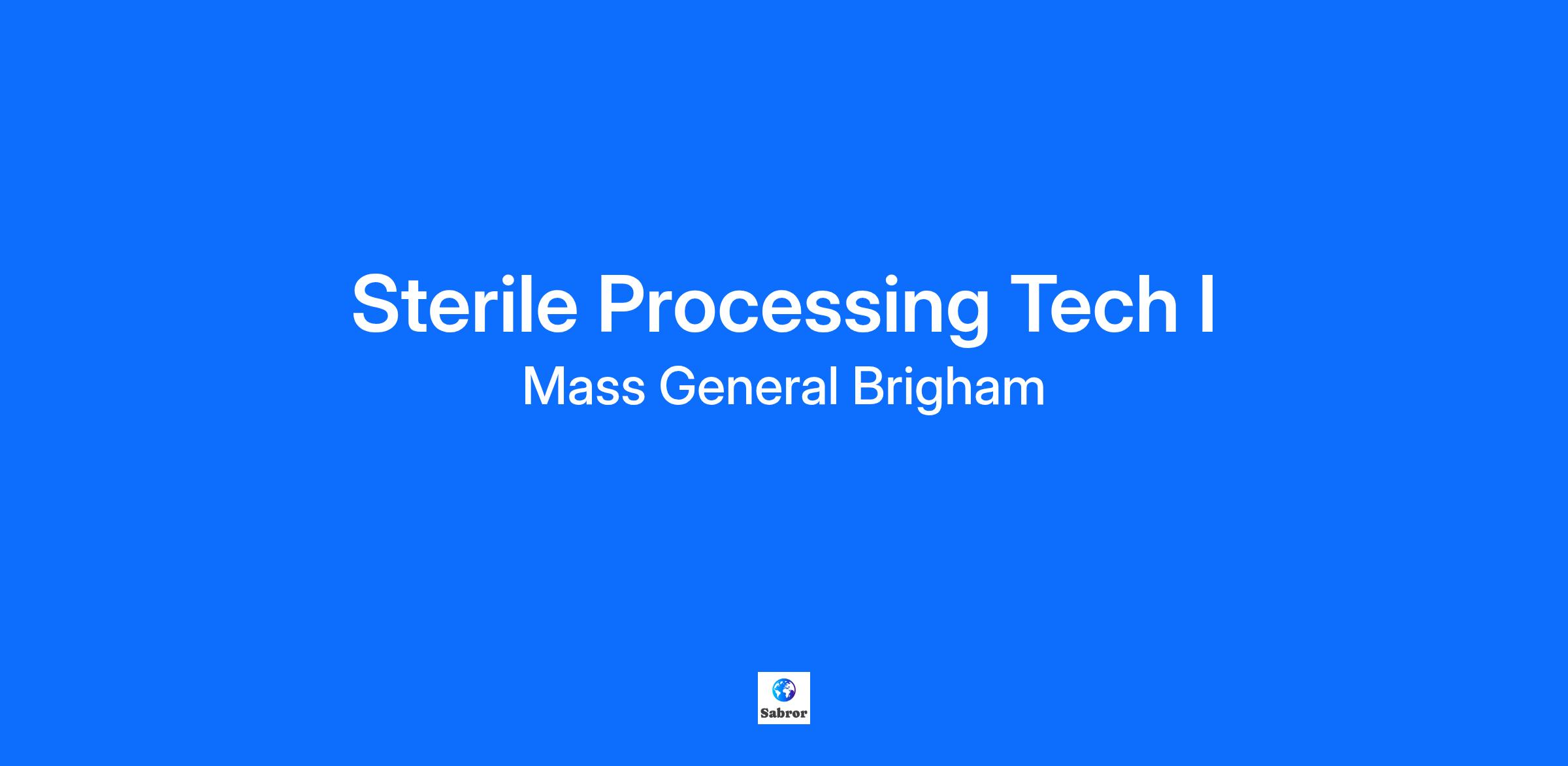 Sterile Processing Tech I

Mass General Brigham

Sabror